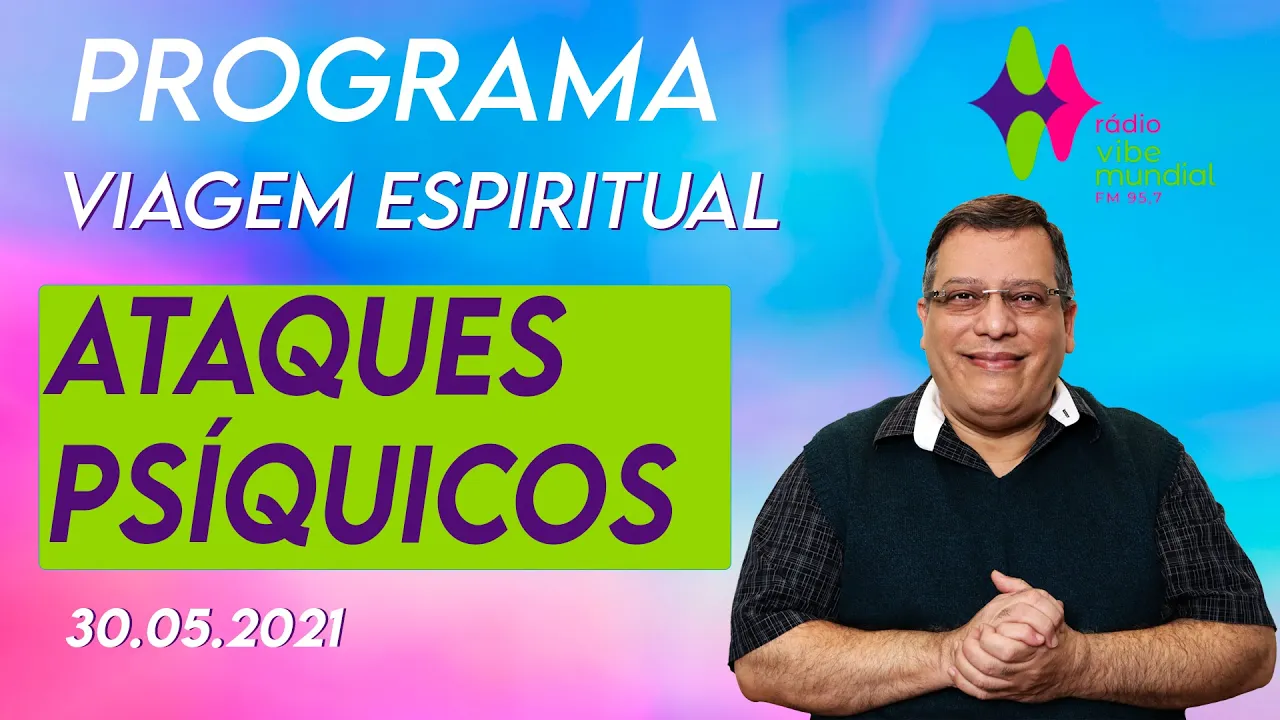 PROGRAMA
VIAGEM ESPIRITUAL

rádio
vibe
mundial
FM 95.7

ATAQUES
PSÍQUICOS

30.05.2021